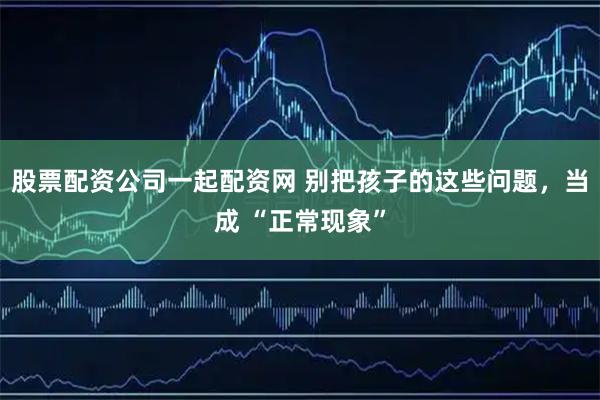 股票配资公司一起配资网 别把孩子的这些问题，当成“正常现象”